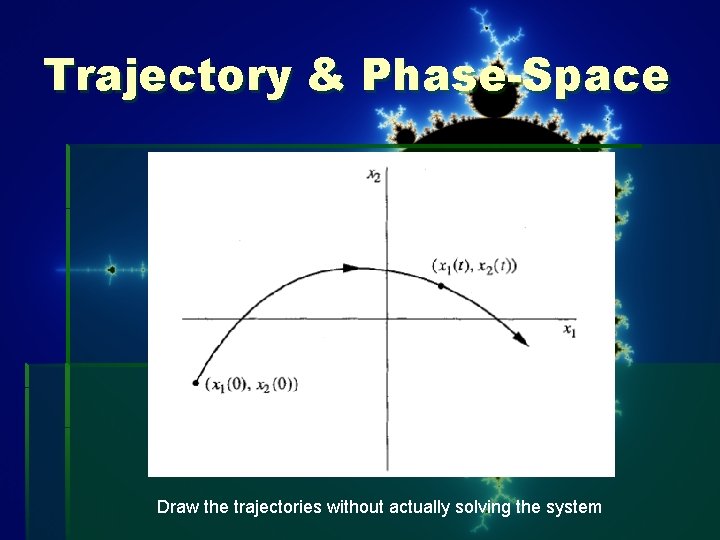 Trajectory & Phase-Space

$x_2$

$(x_1(t), x_2(t))$

$x_1$

$(x_1(0), x_2(0))$

Draw the trajectories without actually solving the system